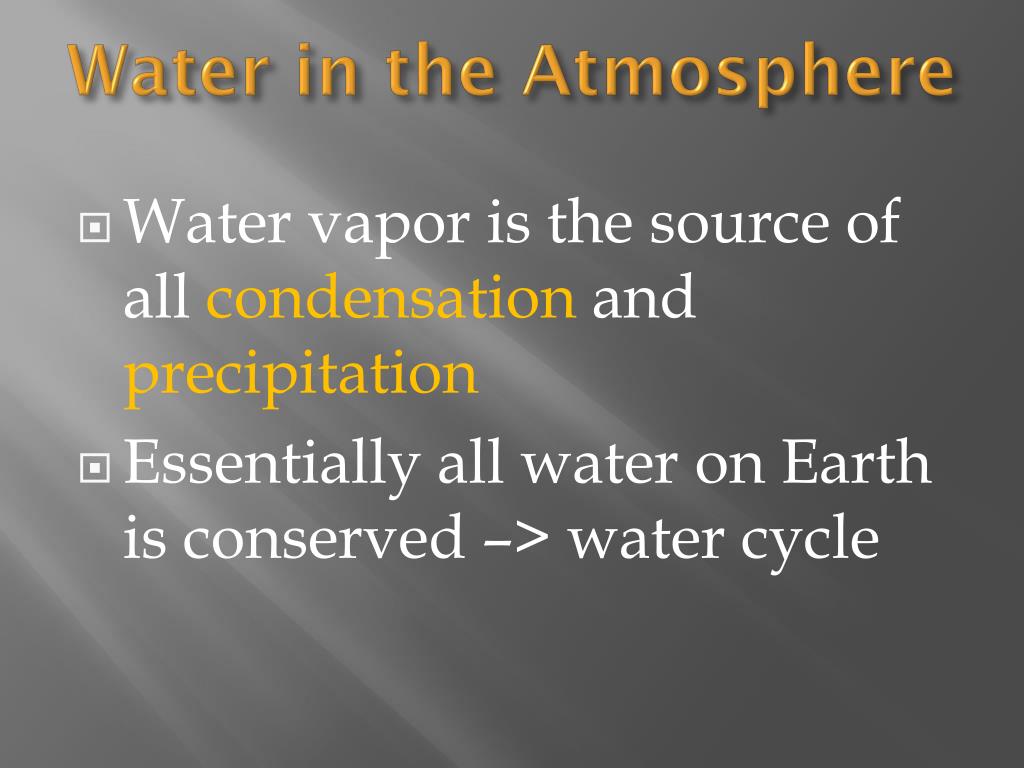 Water in the Atmosphere

Water vapor is the source of all condensation and precipitation

Essentially all water on Earth is conserved –> water cycle